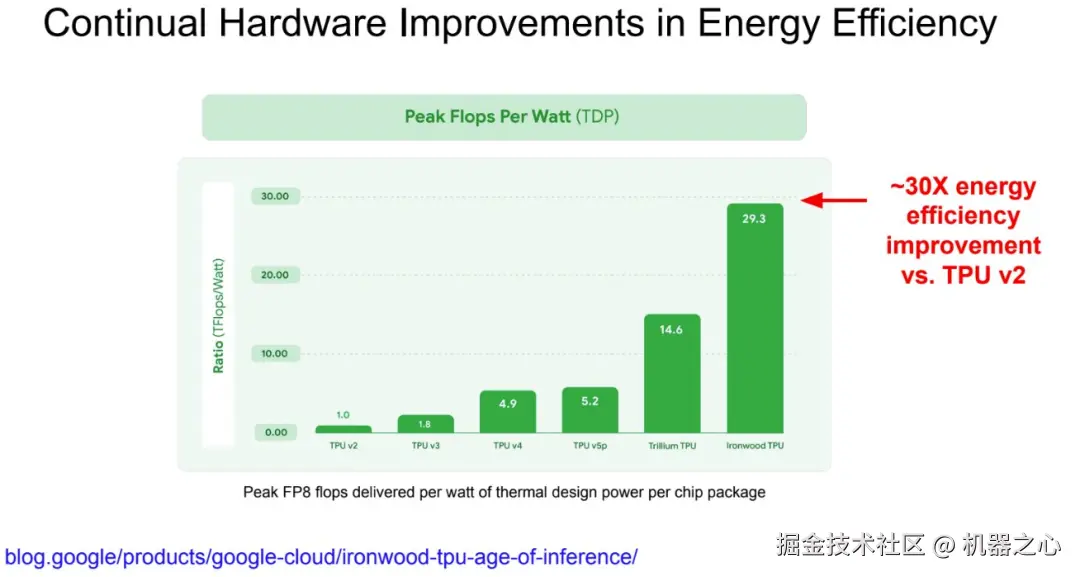 Continual Hardware Improvements in Energy Efficiency

Peak Flops Per Watt (TDP)

Ratio (TFlops/Watt)

30.00
20.00
10.00
0.00

1.0
1.8
4.9
5.2
14.6
29.3

TPU v2
TPU v3
TPU v4
TPU v5p
Trillium TPU
Ironwood TPU

~30X energy efficiency improvement vs. TPU v2

Peak FP8 flops delivered per watt of thermal design power per chip package

blog.google/products/google-cloud/ironwood-tpu-age-of-inference/

掘金技术社区 @ 机器之心